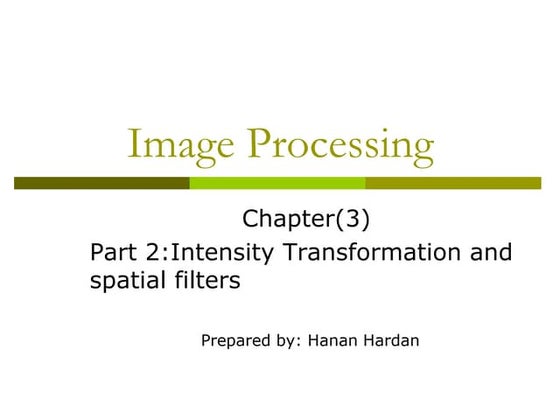 Image Processing

Chapter(3)

Part 2:Intensity Transformation and spatial filters

Prepared by: Hanan Hardan